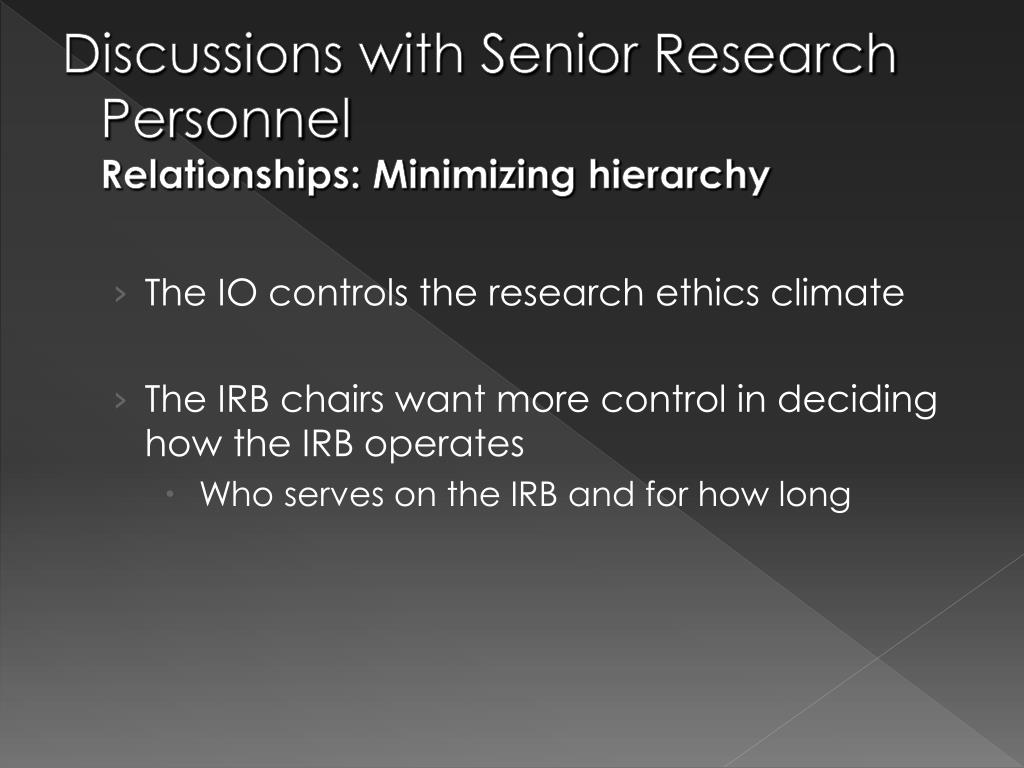 Discussions with Senior Research Personnel
Relationships: Minimizing hierarchy

› The IO controls the research ethics climate

› The IRB chairs want more control in deciding how the IRB operates
• Who serves on the IRB and for how long